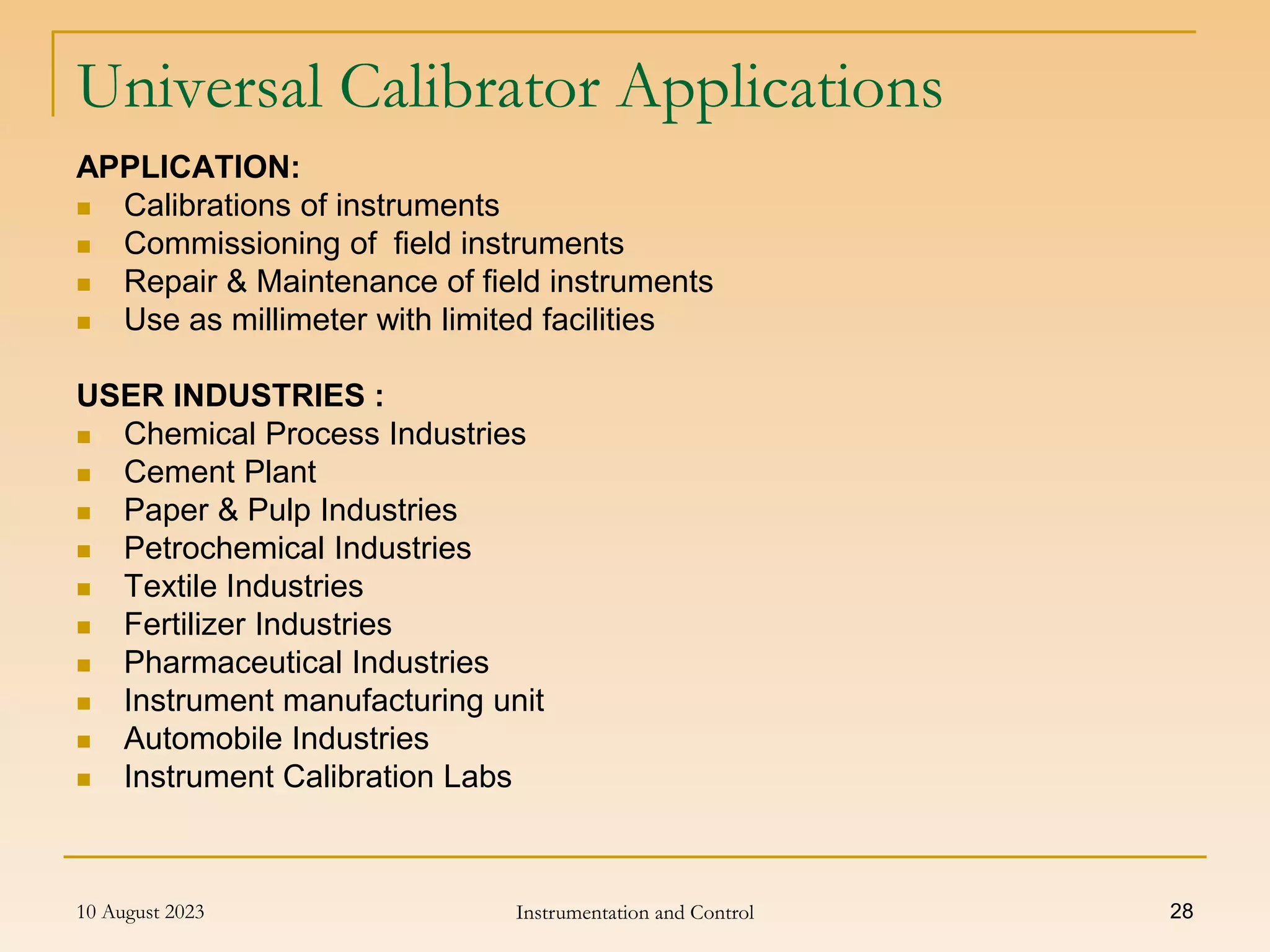 Universal Calibrator Applications

APPLICATION:
- Calibrations of instruments
- Commissioning of field instruments
- Repair & Maintenance of field instruments
- Use as millimeter with limited facilities

USER INDUSTRIES :
- Chemical Process Industries
- Cement Plant
- Paper & Pulp Industries
- Petrochemical Industries
- Textile Industries
- Fertilizer Industries
- Pharmaceutical Industries
- Instrument manufacturing unit
- Automobile Industries
- Instrument Calibration Labs

10 August 2023
Instrumentation and Control
28